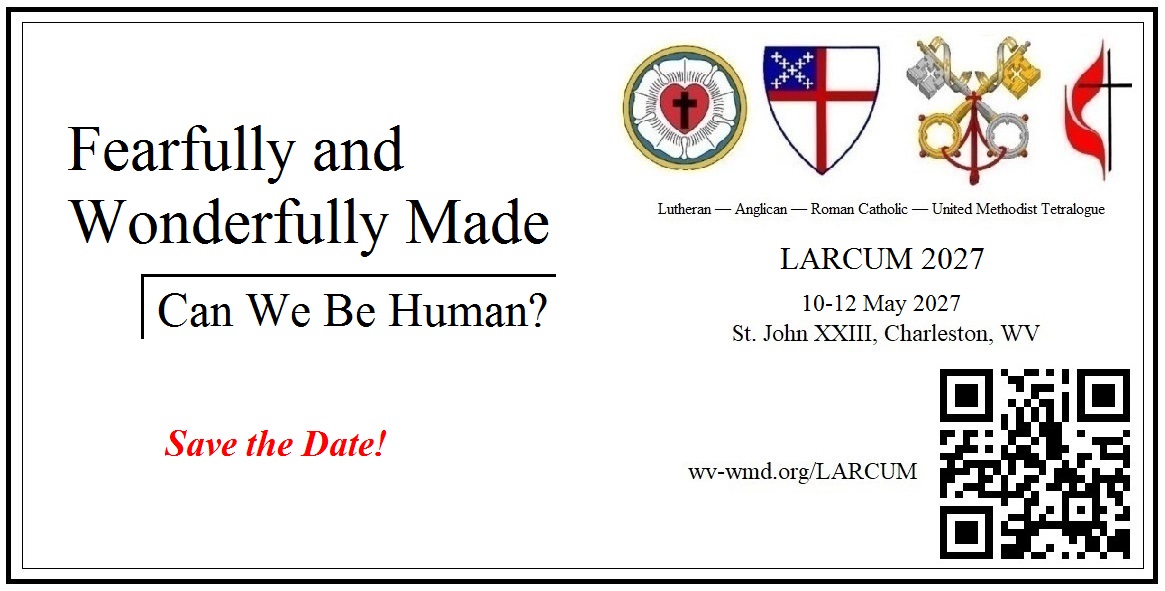 Fearfully and Wonderfully Made

Can We Be Human?

Save the Date!

Lutheran — Anglican — Roman Catholic — United Methodist Tetralogue

LARCUM 2027

10-12 May 2027
St. John XXIII, Charleston, WV

wv-wmd.org/LARCUM